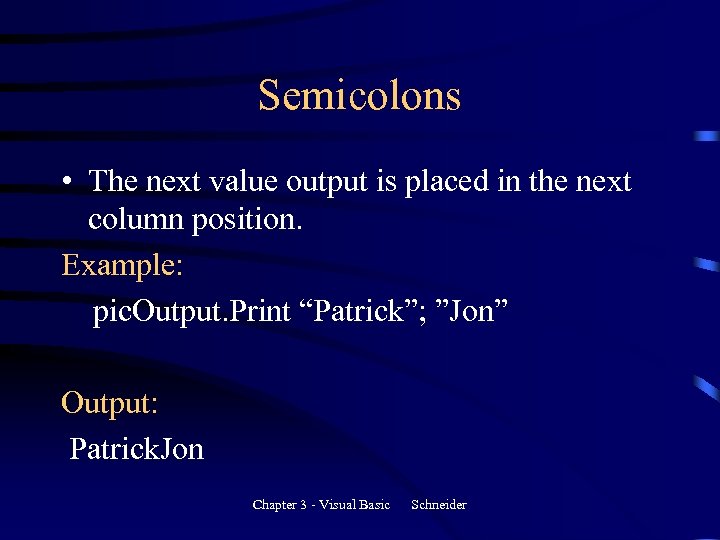 Semicolons

• The next value output is placed in the next column position.

Example:

picOutput.Print “Patrick”; ”Jon”

Output:

PatrickJon

Chapter 3 - Visual Basic Schneider